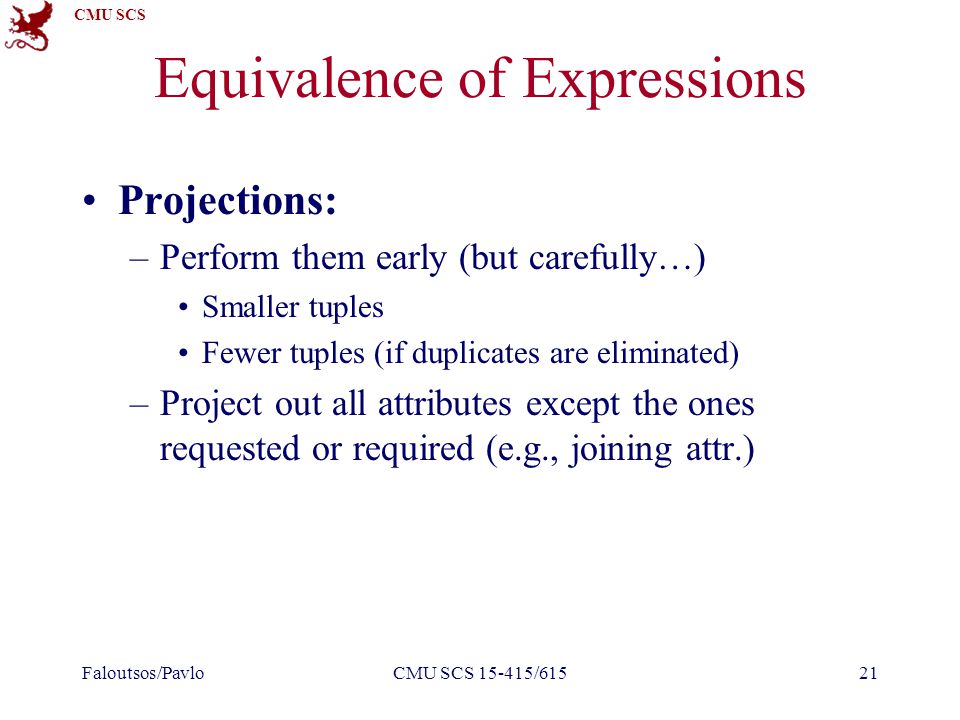 CMU SCS

Equivalence of Expressions

• Projections:
– Perform them early (but carefully…)
• Smaller tuples
• Fewer tuples (if duplicates are eliminated)
– Project out all attributes except the ones requested or required (e.g., joining attr.)

Faloutsos/Pavlo
CMU SCS 15-415/615
21